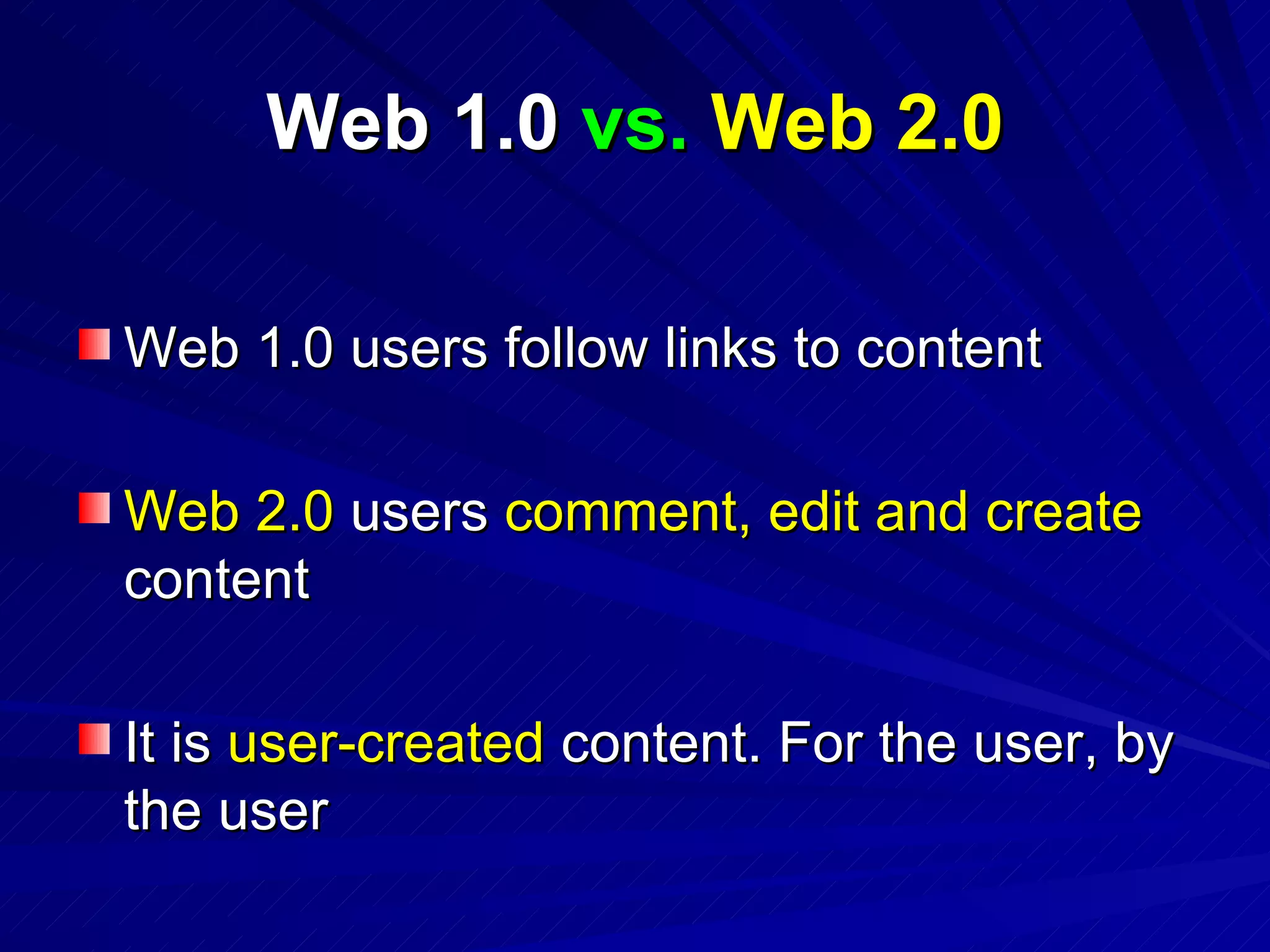 Web 1.0 vs. Web 2.0

Web 1.0 users follow links to content

Web 2.0 users comment, edit and create content

It is user-created content. For the user, by the user